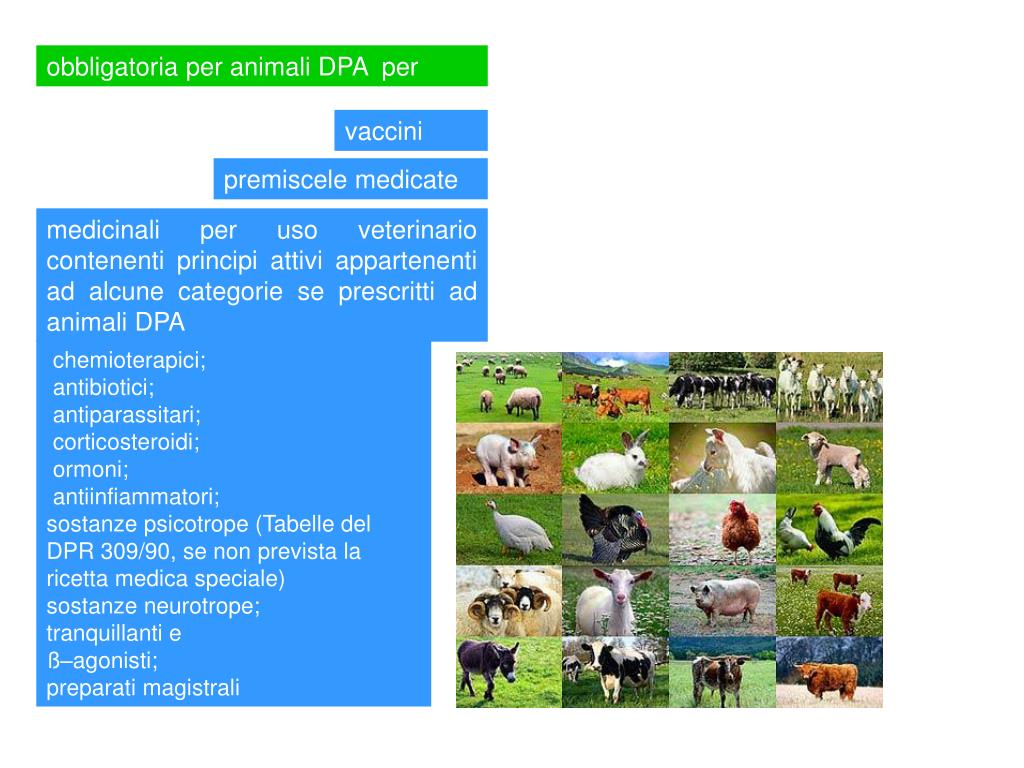 obbligatoria per animali DPA per

vaccini

premiscele medicate

medicinali per uso veterinario contenenti principi attivi appartenenti ad alcune categorie se prescritti ad animali DPA

chemioterapici;
antibiotici;
antiparassitari;
corticosteroidi;
ormoni;
antiinfiammatori;
sostanze psicotrope (Tabelle del DPR 309/90, se non prevista la ricetta medica speciale)
sostanze neurotrope;
tranquillanti e
ß–agonisti;
preparati magistrali